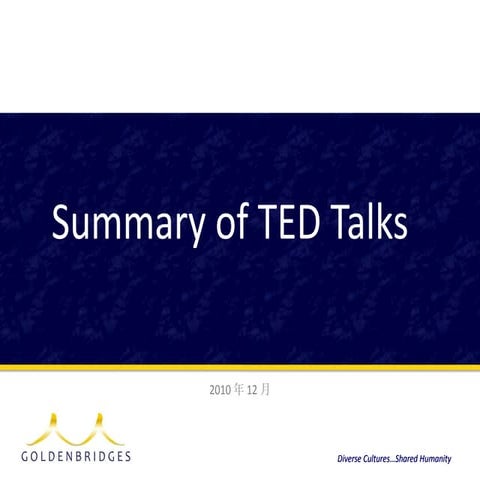 Summary of TED Talks

2010 年 12 月

GOLDENBRIDGES

Diverse Cultures...Shared Humanity